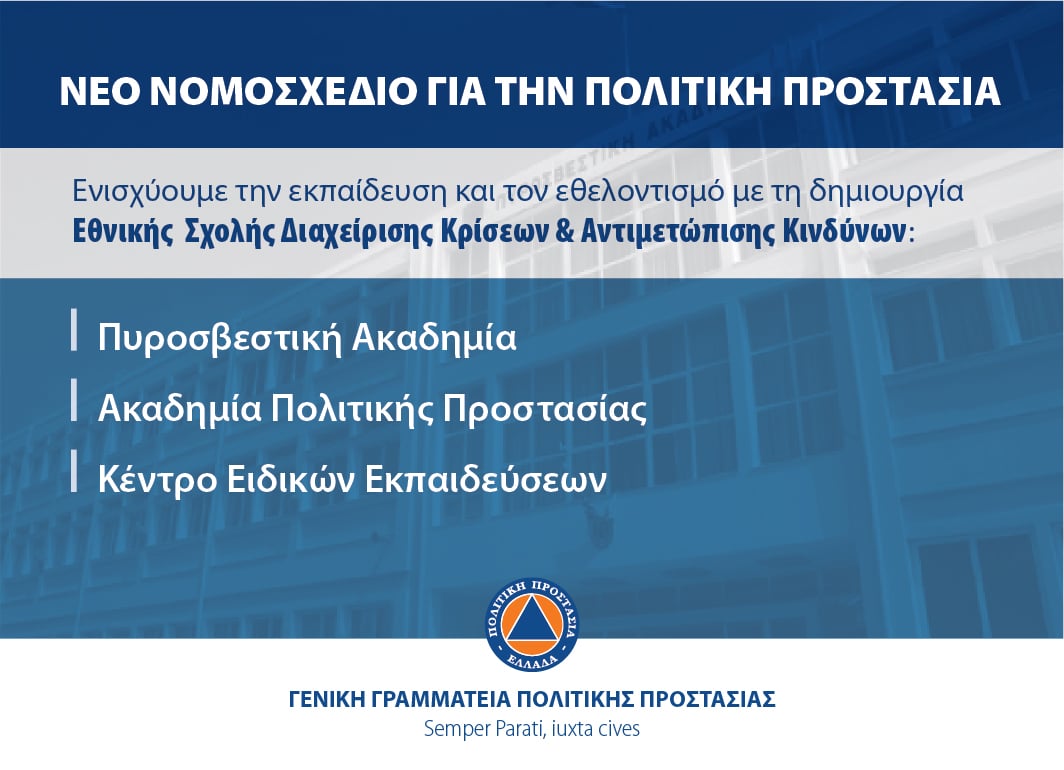 ΝΕΟ ΝΟΜΟΣΧΕΔΙΟ ΓΙΑ ΤΗΝ ΠΟΛΙΤΙΚΗ ΠΡΟΣΤΑΣΙΑ

Ενισχύουμε την εκπαίδευση και τον εθελοντισμό με τη δημιουργία **Εθνικής Σχολής Διαχείρισης Κρίσεων & Αντιμετώπισης Κινδύνων**:

Πυροσβεστική Ακαδημία

Ακαδημία Πολιτικής Προστασίας

Κέντρο Ειδικών Εκπαιδεύσεων

ΠΟΛΙΤΙΚΗ ΠΡΟΣΤΑΣΙΑ
ΕΛΛΑΔΑ

ΓΕΝΙΚΗ ΓΡΑΜΜΑΤΕΙΑ ΠΟΛΙΤΙΚΗΣ ΠΡΟΣΤΑΣΙΑΣ
Semper Parati, iuxta cives